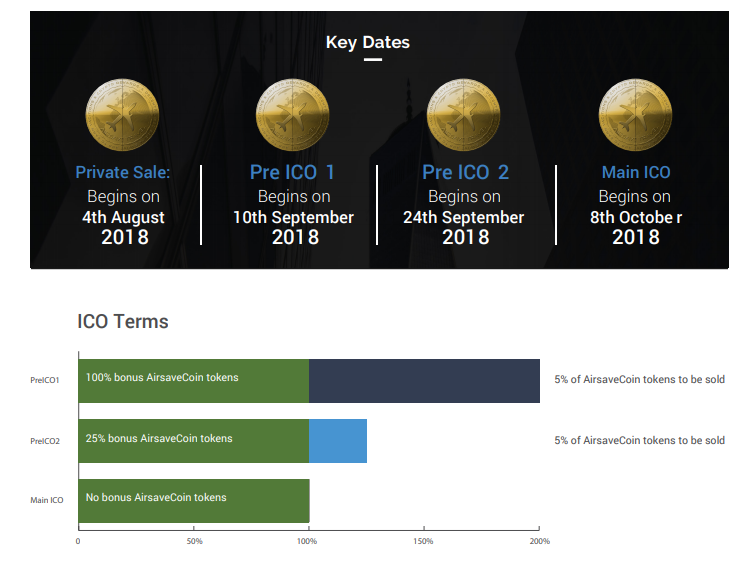 Key Dates

Private Sale:
Begins on
4th August
2018

Pre ICO 1
Begins on
10th September
2018

Pre ICO 2
Begins on
24th September
2018

Main ICO
Begins on
8th Octobe r
2018

ICO Terms

PreICO1
100% bonus AirsaveCoin tokens
5% of AirsaveCoin tokens to be sold

PreICO2
25% bonus AirsaveCoin tokens
5% of AirsaveCoin tokens to be sold

Main ICO
No bonus AirsaveCoin tokens

0
50%
100%
150%
200%